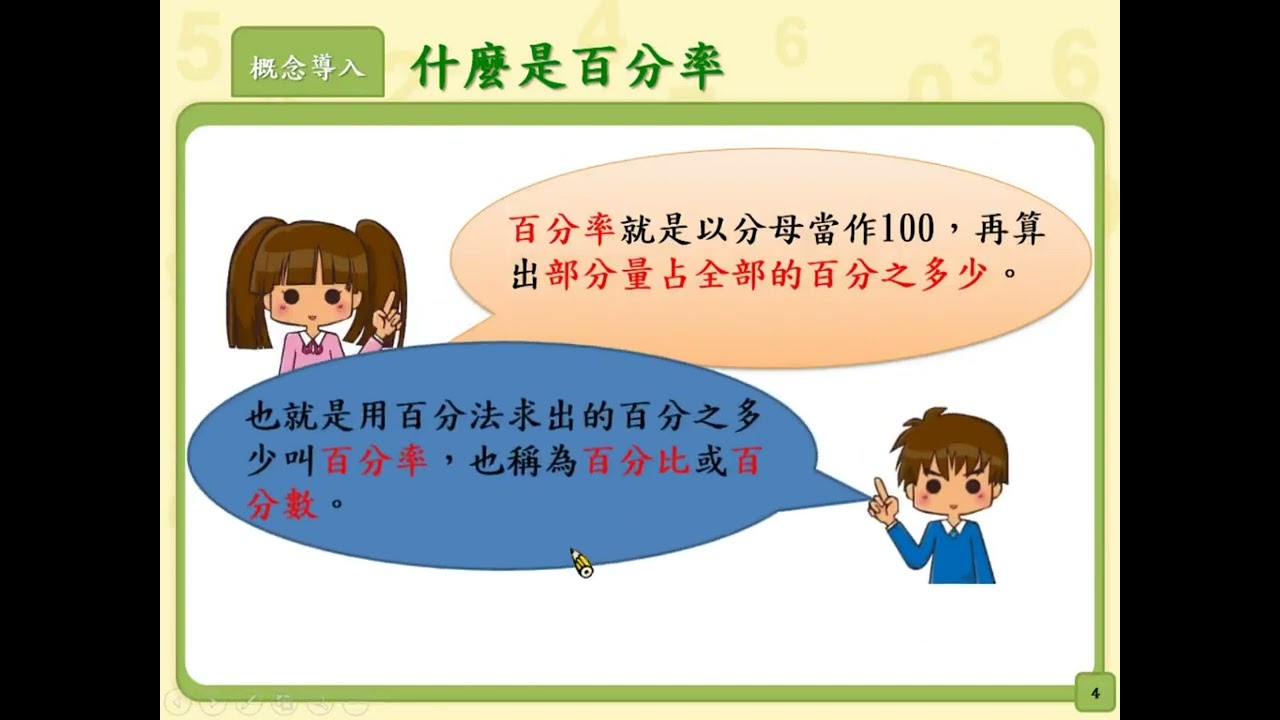 概念導入

什麼是百分率

百分率就是以分母當作100，再算出部分量占全部的百分之多少。

也就是用百分法求出的百分之多少叫百分率，也稱為百分比或百分數。

4